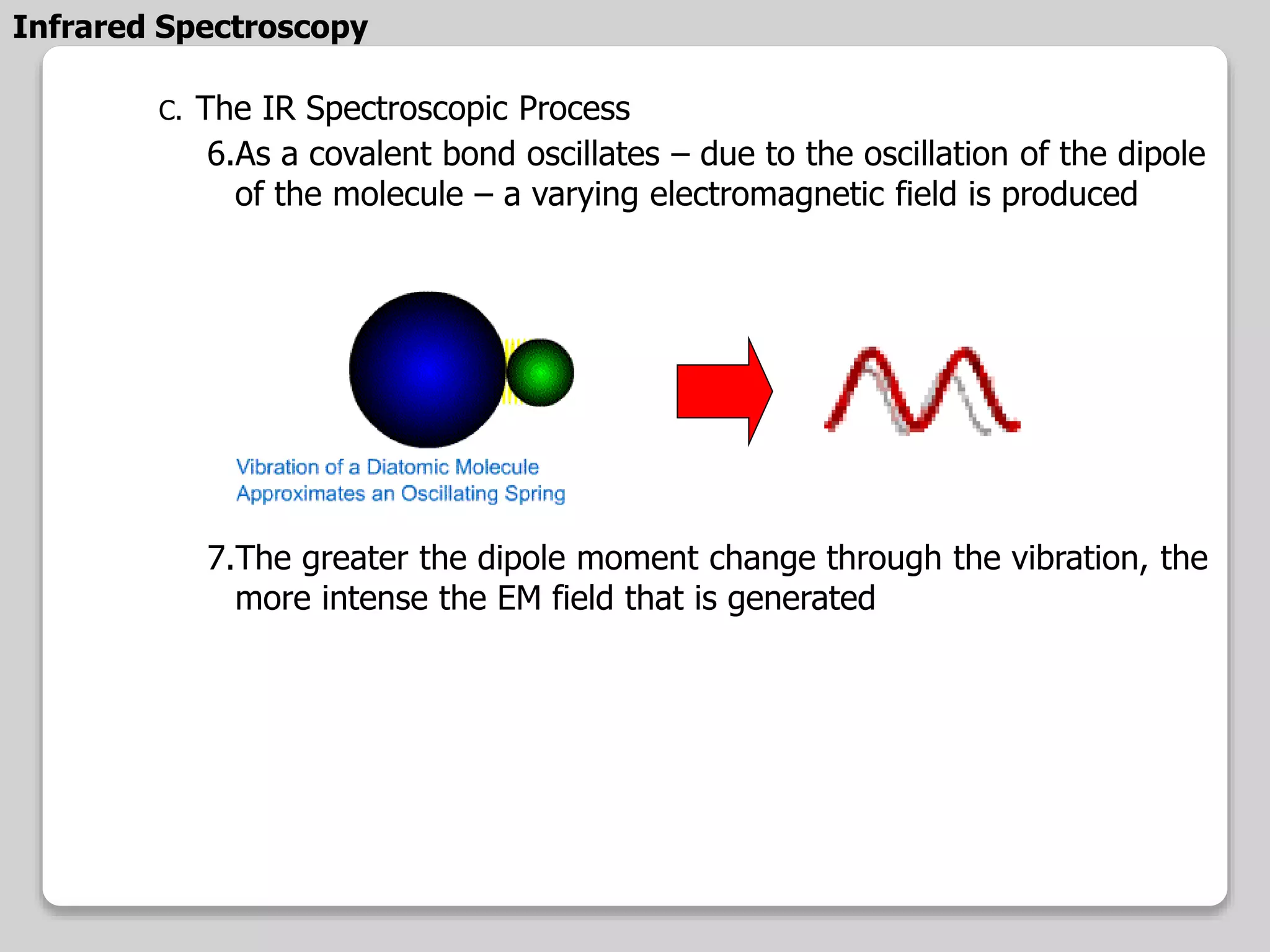 Infrared Spectroscopy

C. The IR Spectroscopic Process

6.As a covalent bond oscillates – due to the oscillation of the dipole of the molecule – a varying electromagnetic field is produced

Vibration of a Diatomic Molecule
Approximates an Oscillating Spring

7.The greater the dipole moment change through the vibration, the more intense the EM field that is generated